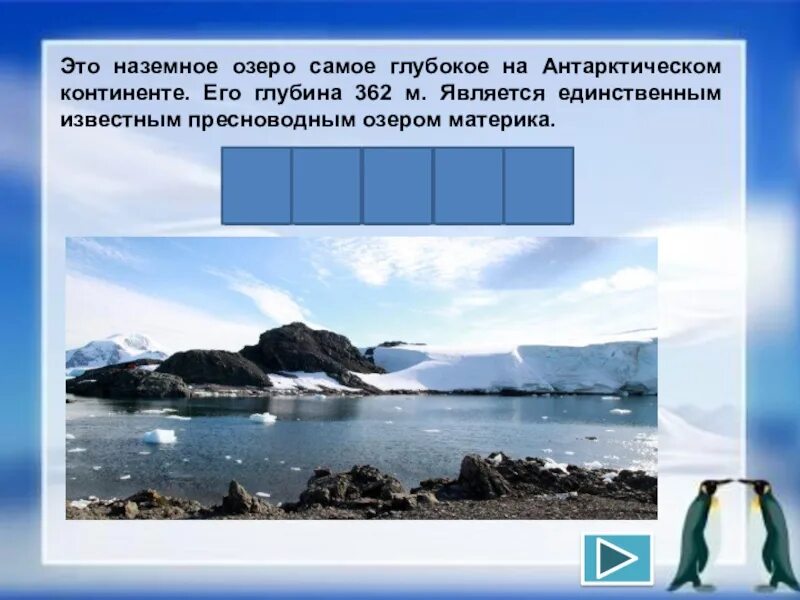 Это наземное озеро самое глубокое на Антарктическом континенте. Его глубина 362 м. Является единственным известным пресноводным озером материка.